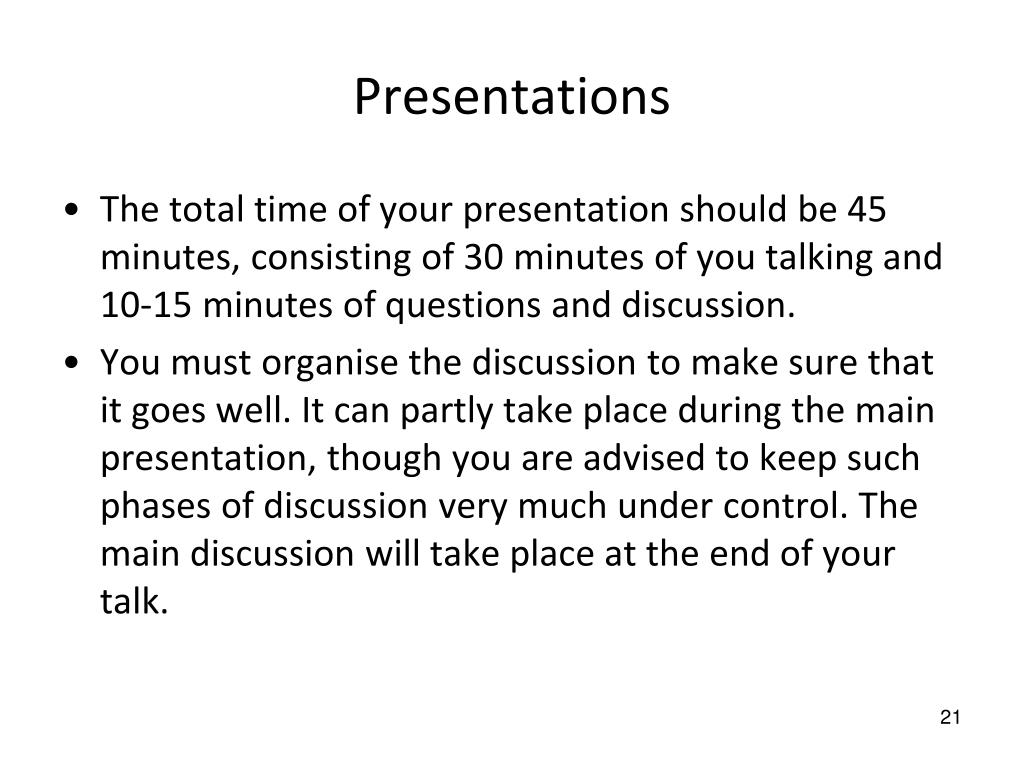 Presentations

• The total time of your presentation should be 45 minutes, consisting of 30 minutes of you talking and 10-15 minutes of questions and discussion.

• You must organise the discussion to make sure that it goes well. It can partly take place during the main presentation, though you are advised to keep such phases of discussion very much under control. The main discussion will take place at the end of your talk.

21